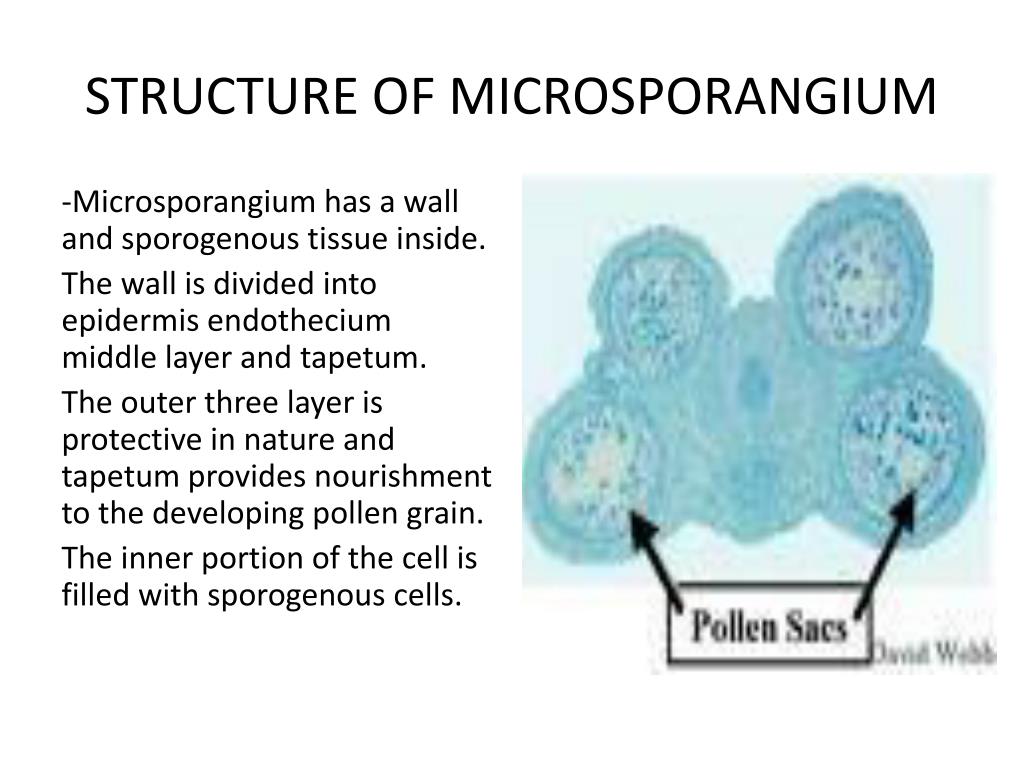 STRUCTURE OF MICROSPORANGIUM

-Microsporangium has a wall and sporogenous tissue inside.

The wall is divided into epidermis endothecium middle layer and tapetum.

The outer three layer is protective in nature and tapetum provides nourishment to the developing pollen grain.

The inner portion of the cell is filled with sporogenous cells.

Pollen Sacs

David Webb